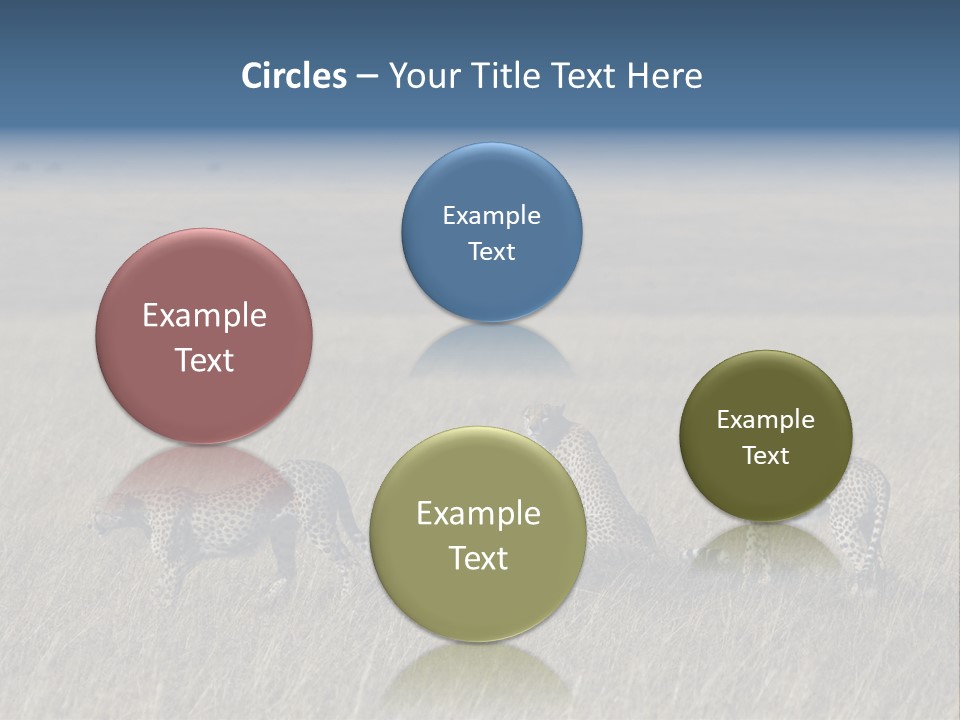 Circles – Your Title Text Here

Example Text

Example Text

Example Text

Example Text